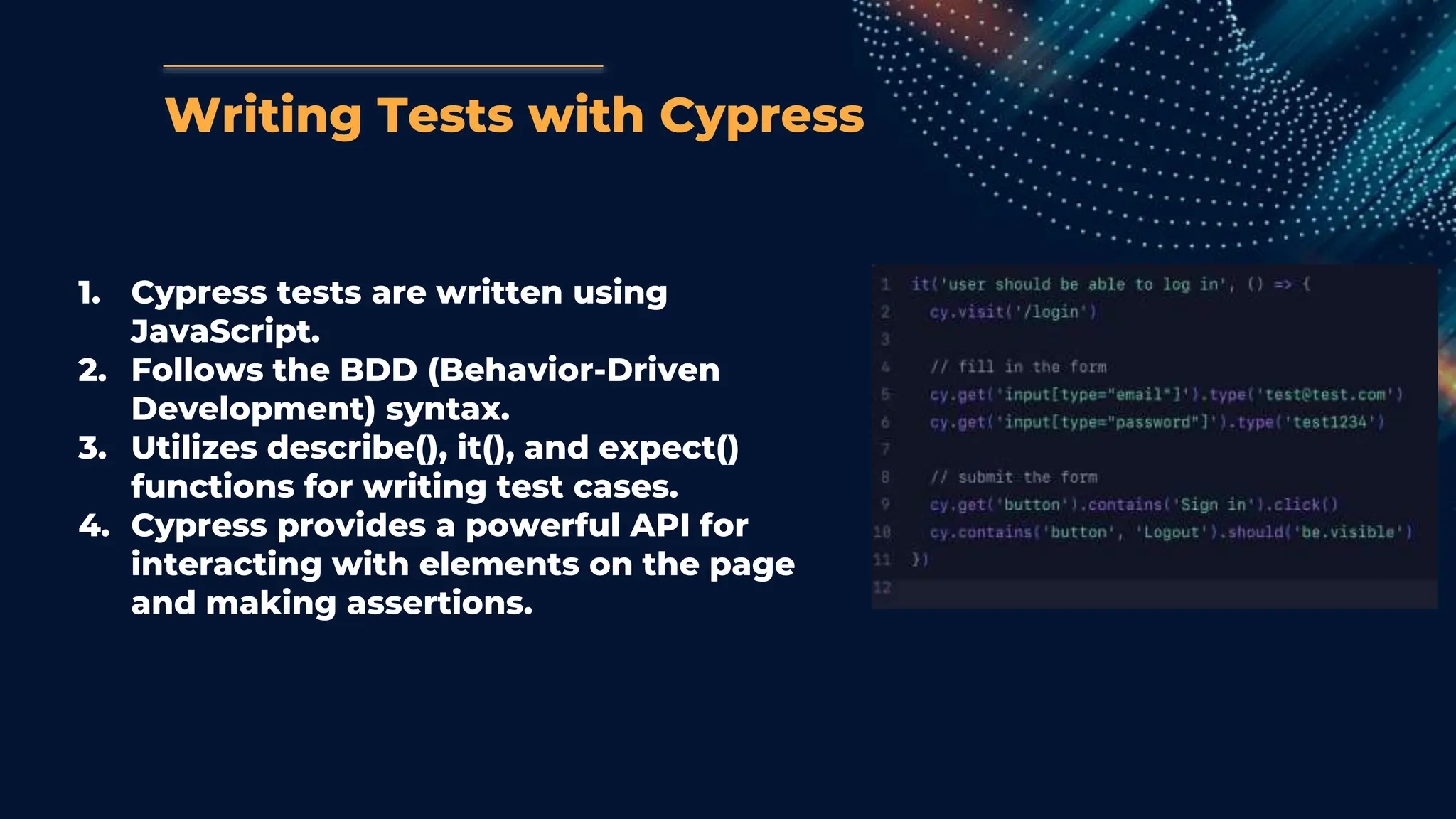 Writing Tests with Cypress

1. Cypress tests are written using JavaScript.
2. Follows the BDD (Behavior-Driven Development) syntax.
3. Utilizes describe(), it(), and expect() functions for writing test cases.
4. Cypress provides a powerful API for interacting with elements on the page and making assertions.

1 it('user should be able to log in', () => {
2   cy.visit('/login')
3
4   // fill in the form
5   cy.get('input[type="email"]').type('test@test.com')
6   cy.get('input[type="password"]').type('test1234')
7
8   // submit the form
9   cy.get('button').contains('Sign in').click()
10  cy.contains('button', 'Logout').should('be.visible')
11 })
12